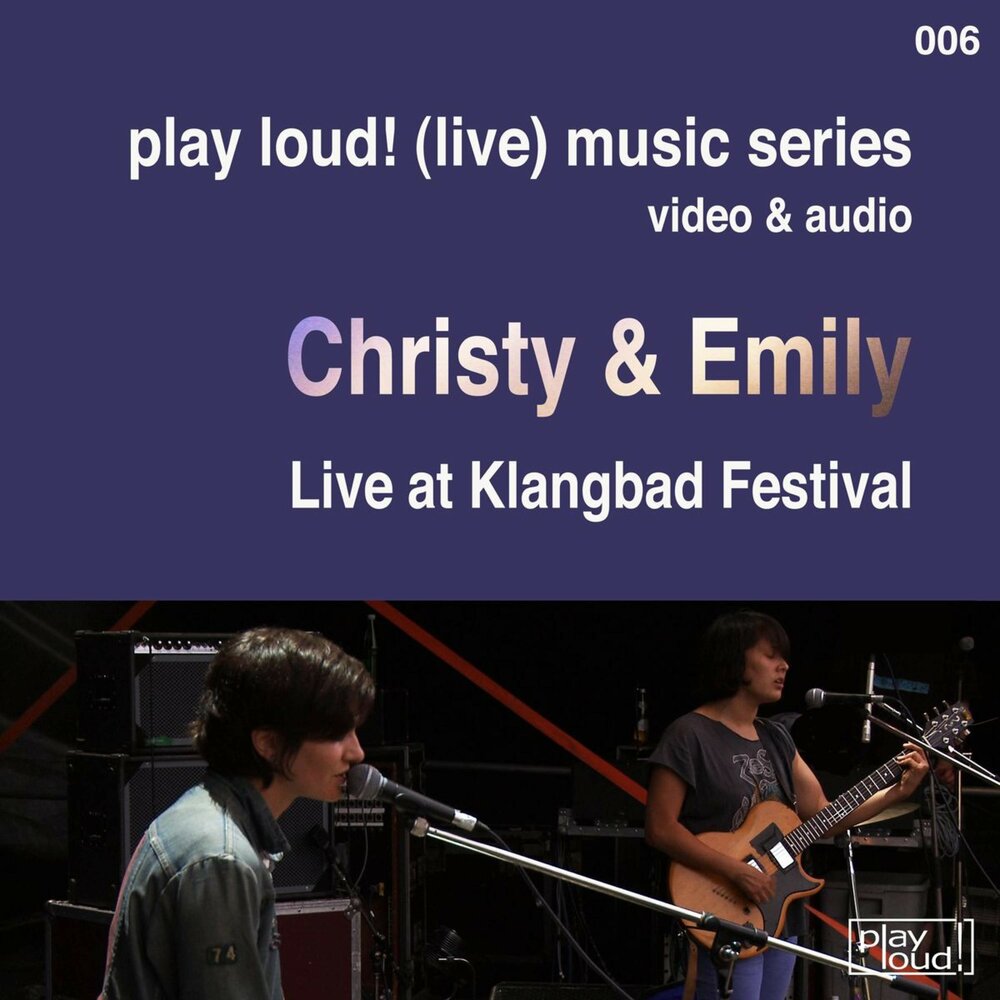 006

play loud! (live) music series
video & audio

Christy & Emily

Live at Klangbad Festival

74

play loud!